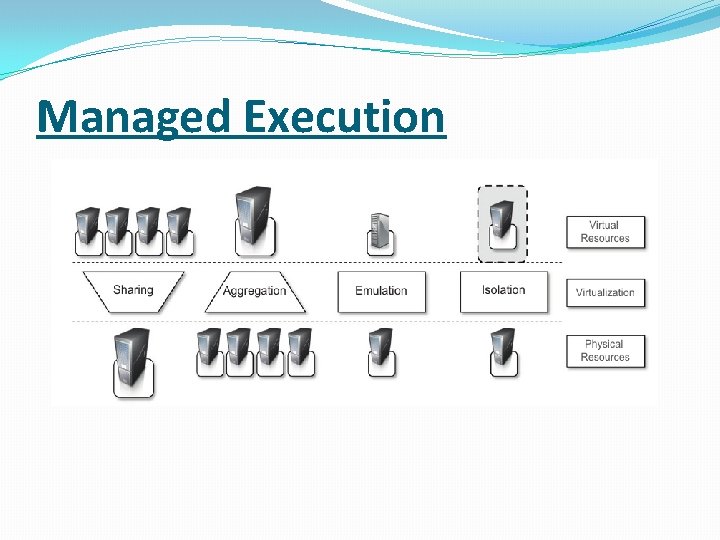 Managed Execution

Virtual Resources

Sharing

Aggregation

Emulation

Isolation

Virtualization

Physical Resources